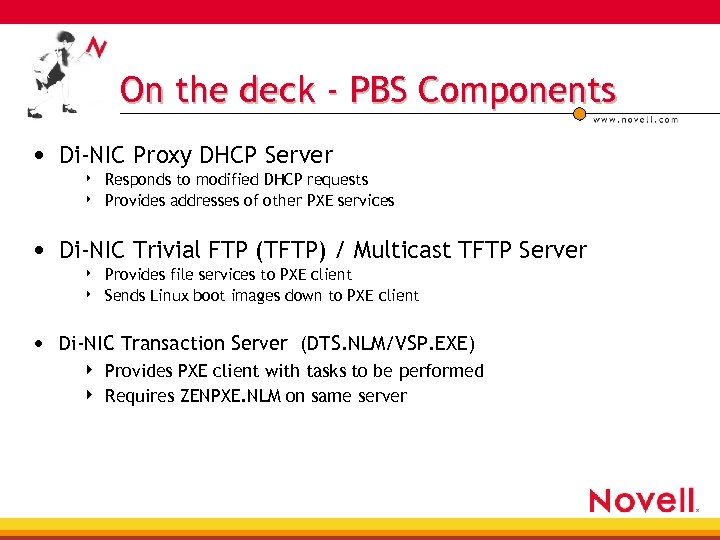 N

On the deck - PBS Components

www.novell.com

• Di-NIC Proxy DHCP Server
  ‣ Responds to modified DHCP requests
  ‣ Provides addresses of other PXE services

• Di-NIC Trivial FTP (TFTP) / Multicast TFTP Server
  ‣ Provides file services to PXE client
  ‣ Sends Linux boot images down to PXE client

• Di-NIC Transaction Server (DTS.NLM/VSP.EXE)
  ‣ Provides PXE client with tasks to be performed
  ‣ Requires ZENPXE.NLM on same server

Novell.